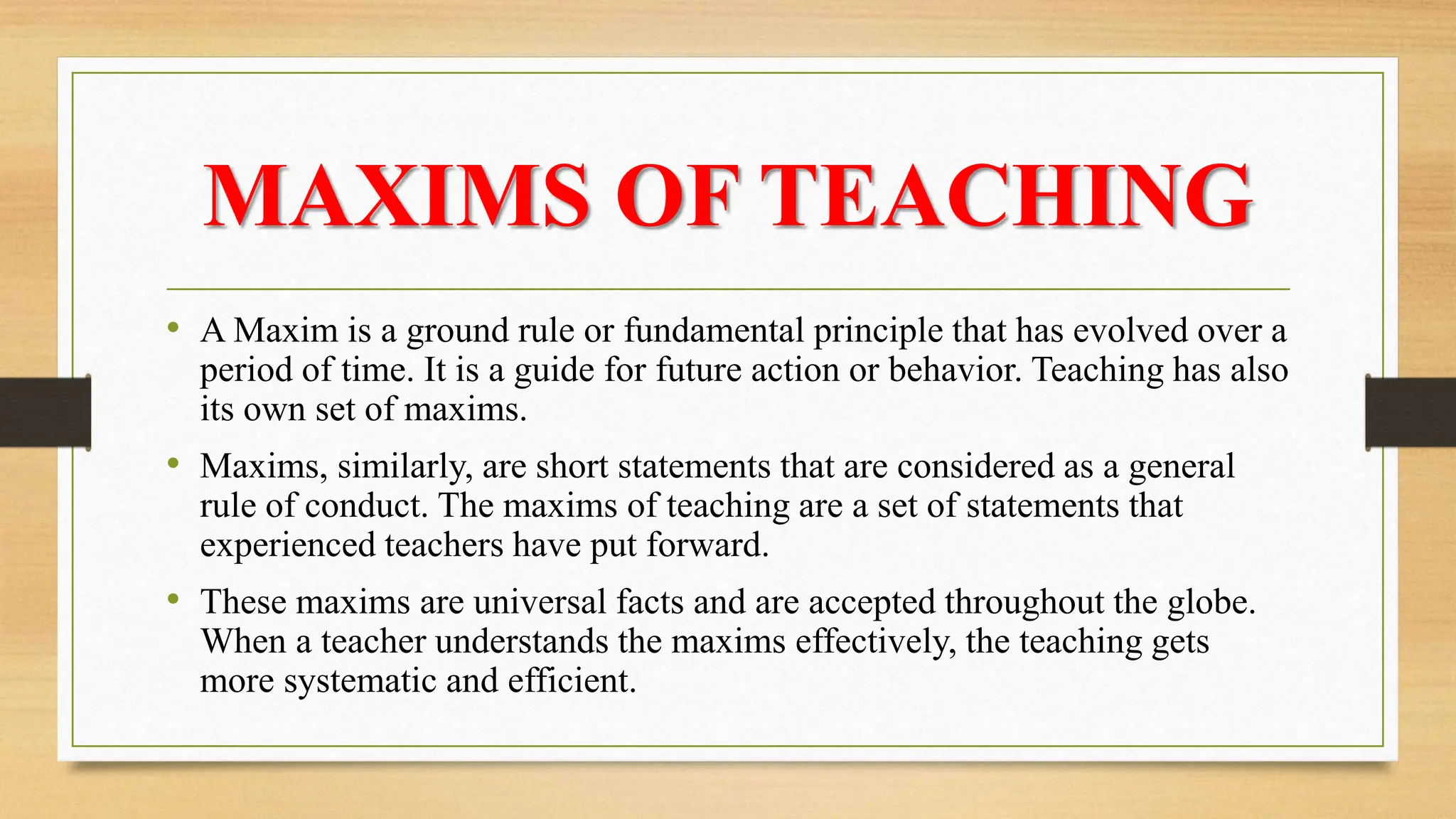 MAXIMS OF TEACHING

• A Maxim is a ground rule or fundamental principle that has evolved over a period of time. It is a guide for future action or behavior. Teaching has also its own set of maxims.

• Maxims, similarly, are short statements that are considered as a general rule of conduct. The maxims of teaching are a set of statements that experienced teachers have put forward.

• These maxims are universal facts and are accepted throughout the globe. When a teacher understands the maxims effectively, the teaching gets more systematic and efficient.